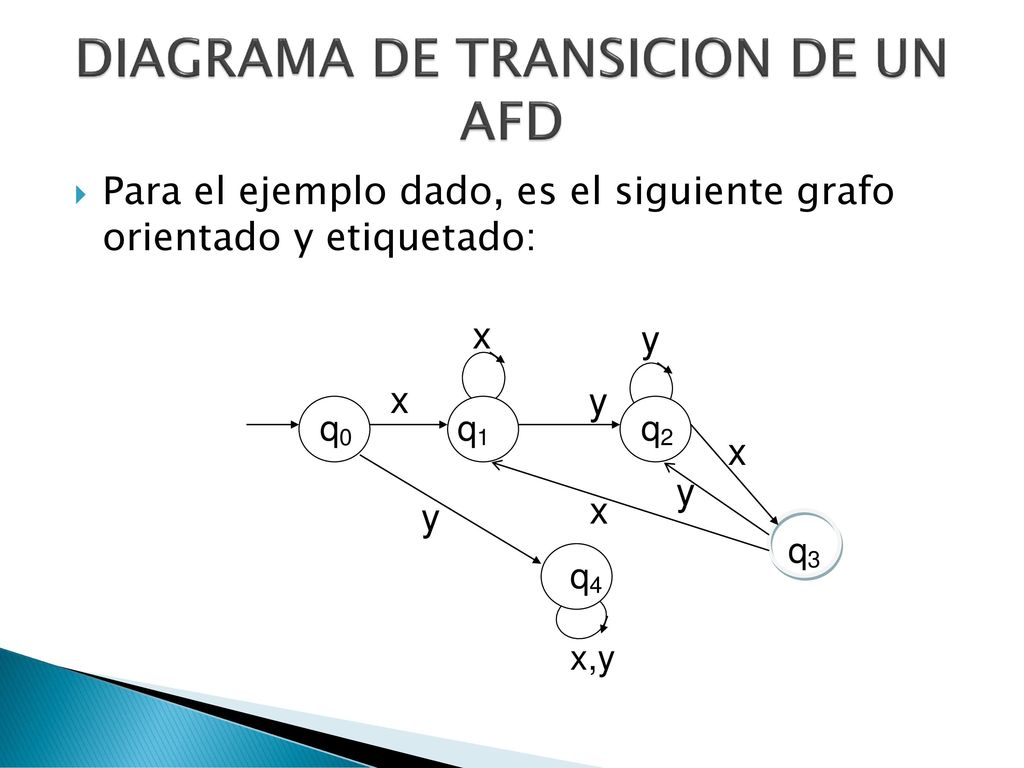 DIAGRAMA DE TRANSICION DE UN AFD

Para el ejemplo dado, es el siguiente grafo orientado y etiquetado:

x

y

x

y

$q_0$

$q_1$

$q_2$

x

y

x

y

$q_3$

$q_4$

x,y